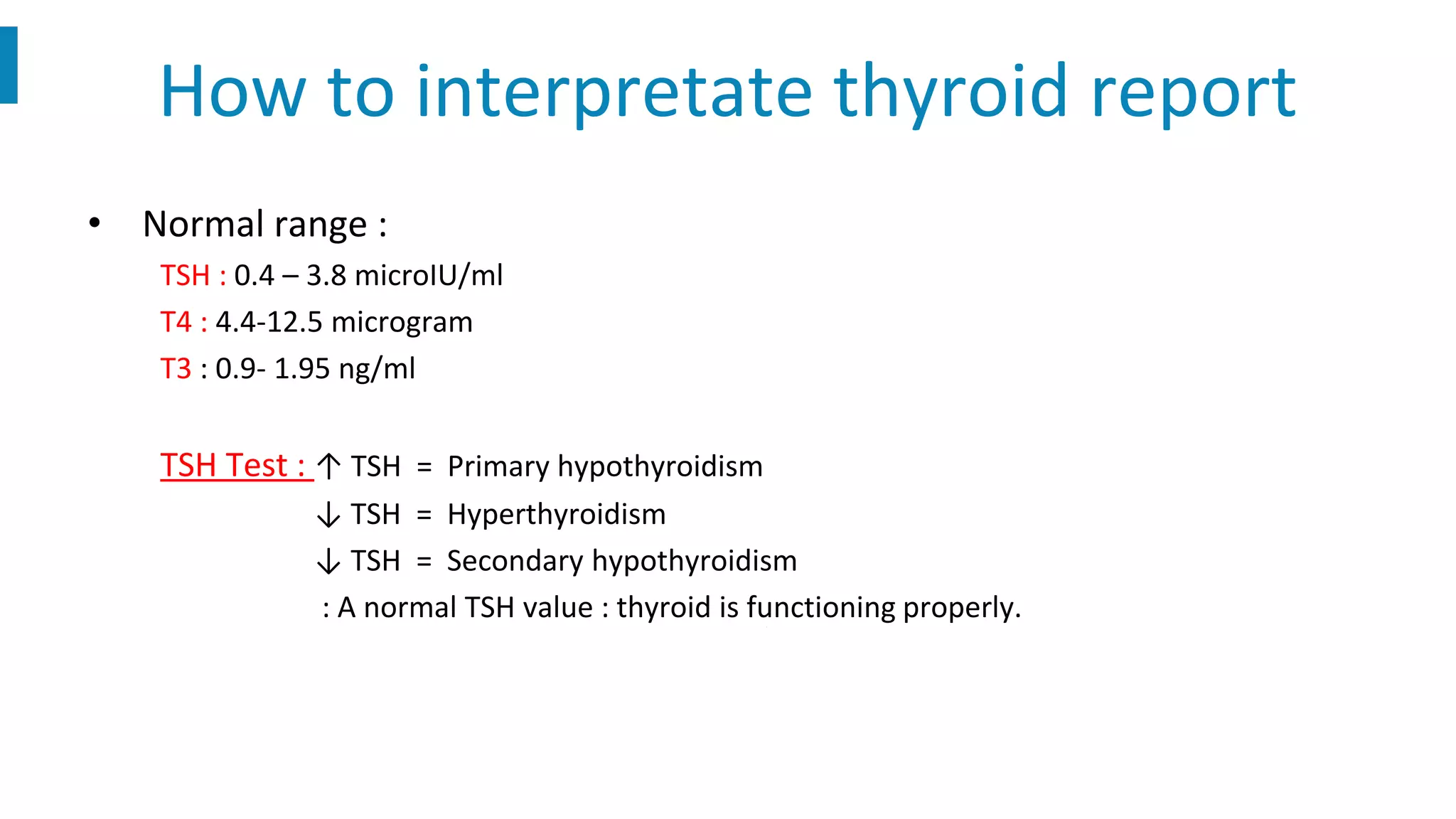 How to interpretate thyroid report

• Normal range :

TSH : 0.4 – 3.8 microIU/ml

T4 : 4.4-12.5 microgram

T3 : 0.9- 1.95 ng/ml

TSH Test : ↑ TSH = Primary hypothyroidism

↓ TSH = Hyperthyroidism

↓ TSH = Secondary hypothyroidism

: A normal TSH value : thyroid is functioning properly.